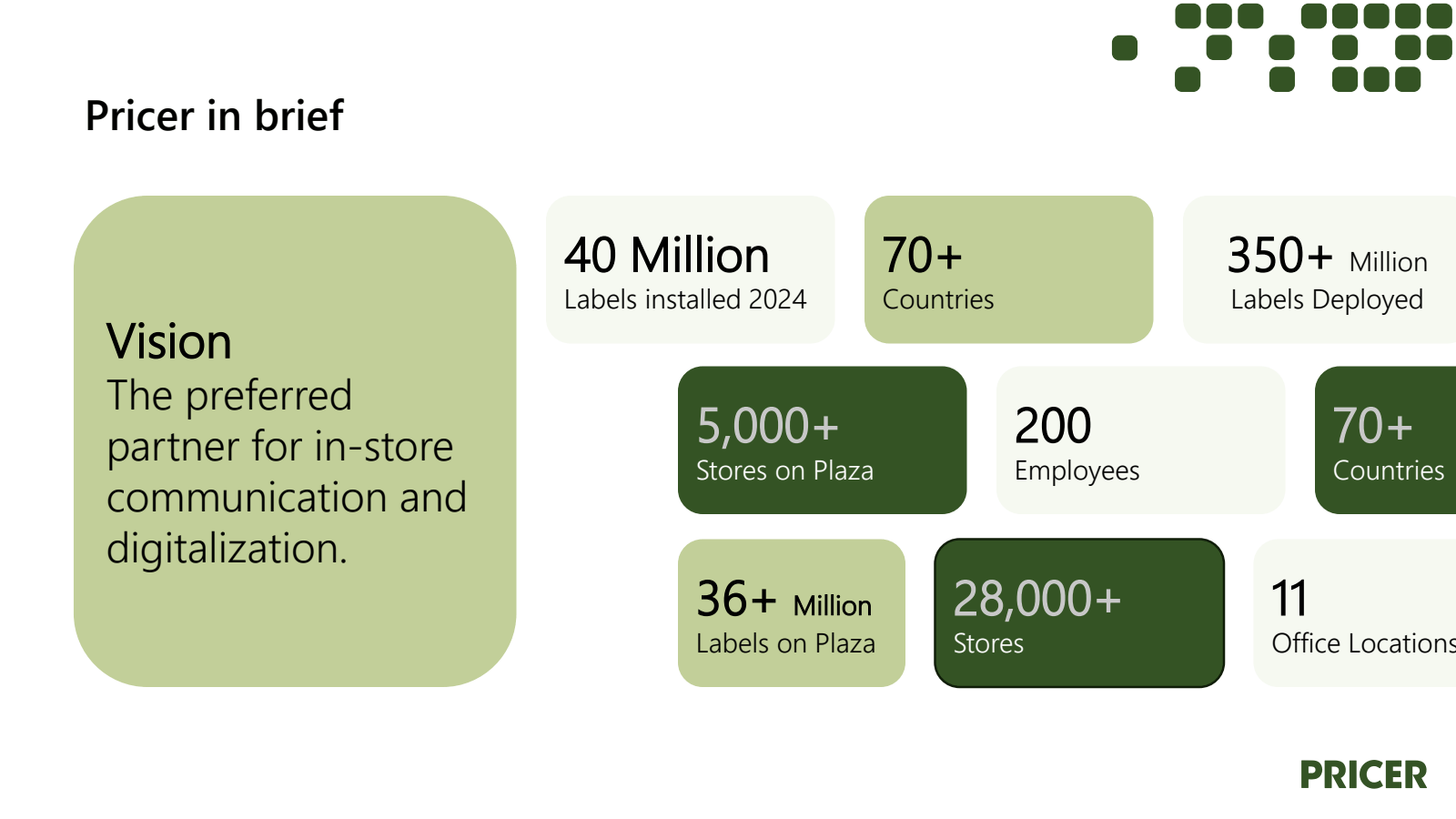 Pricer in brief

Vision
The preferred partner for in-store communication and digitalization.

40 Million
Labels installed 2024

70+
Countries

350+ Million
Labels Deployed

5,000+
Stores on Plaza

200
Employees

70+
Countries

36+ Million
Labels on Plaza

28,000+
Stores

11
Office Locations

PRICER